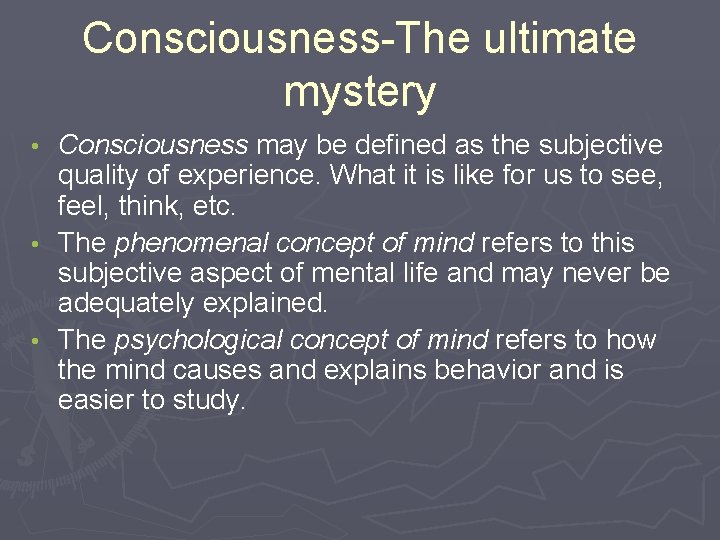 Consciousness-The ultimate mystery

• Consciousness may be defined as the subjective quality of experience. What it is like for us to see, feel, think, etc.
• The phenomenal concept of mind refers to this subjective aspect of mental life and may never be adequately explained.
• The psychological concept of mind refers to how the mind causes and explains behavior and is easier to study.